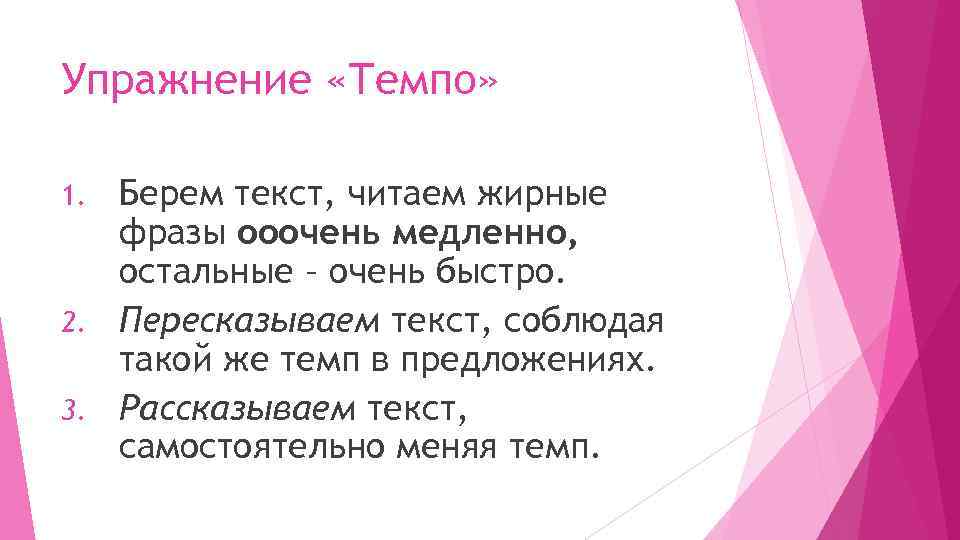 Упражнение «Темпо»

1. Берем текст, читаем жирные фразы ооочень медленно, остальные – очень быстро.
2. Пересказываем текст, соблюдая такой же темп в предложениях.
3. Рассказываем текст, самостоятельно меняя темп.